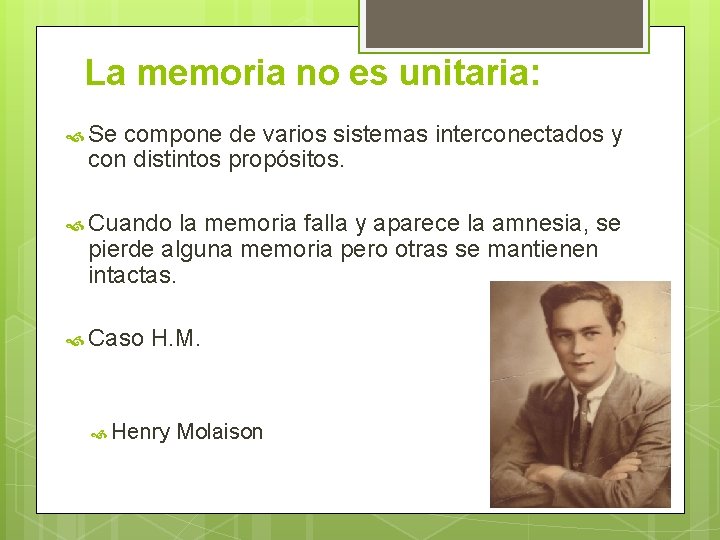 La memoria no es unitaria:

Se compone de varios sistemas interconectados y con distintos propósitos.

Cuando la memoria falla y aparece la amnesia, se pierde alguna memoria pero otras se mantienen intactas.

Caso H.M.

Henry Molaison